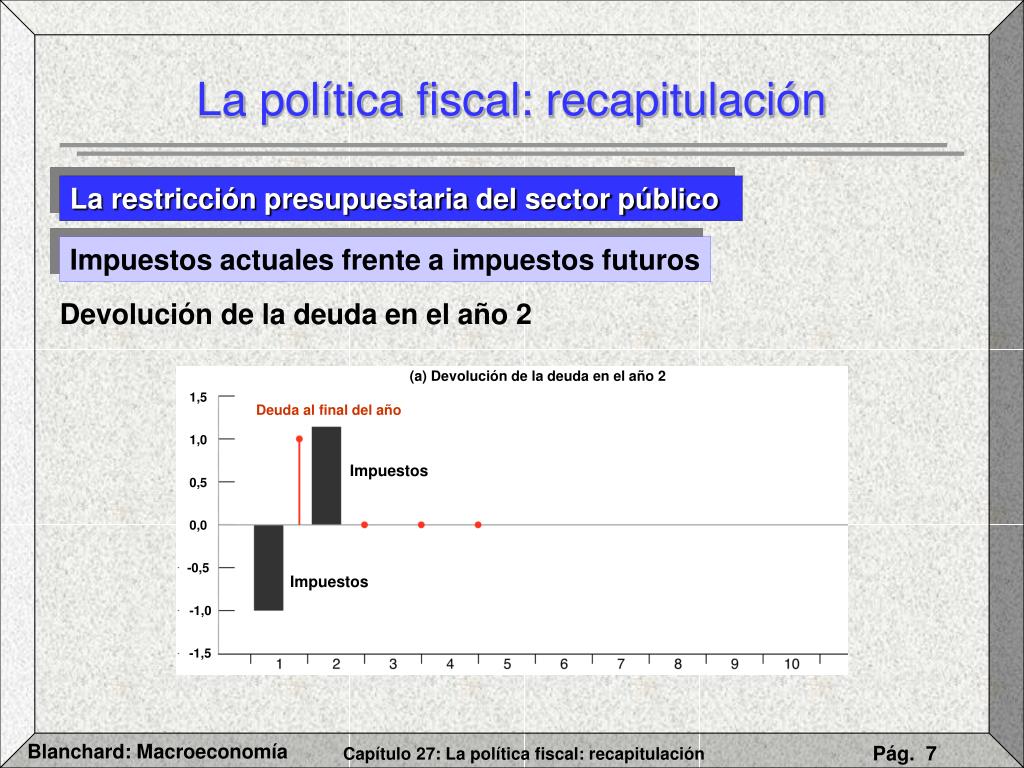 La política fiscal: recapitulación

La restricción presupuestaria del sector público

Impuestos actuales frente a impuestos futuros

Devolución de la deuda en el año 2

(a) Devolución de la deuda en el año 2

1,5
1,0
0,5
0,0
-0,5
-1,0
-1,5

Deuda al final del año

Impuestos

Impuestos

1 2 3 4 5 6 7 8 9 10

Blanchard: Macroeconomía

Capítulo 27: La política fiscal: recapitulación

Pág. 7